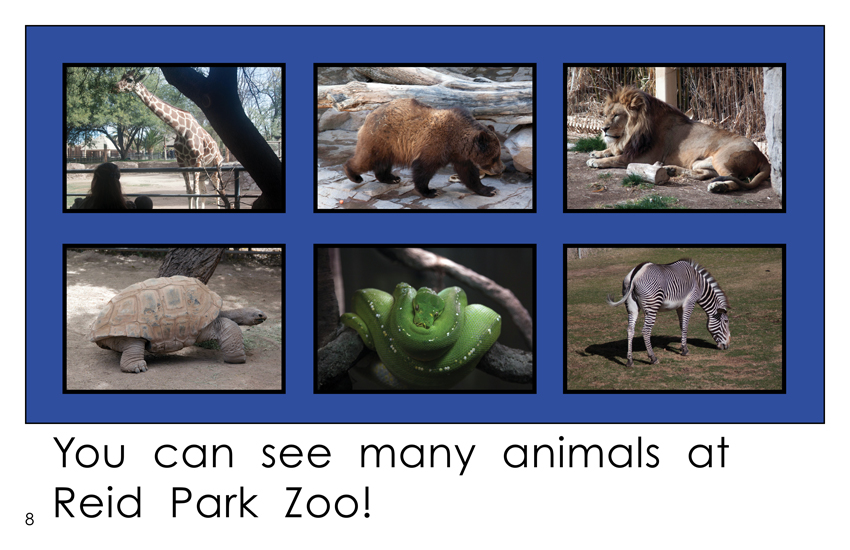 You can see many animals at Reid Park Zoo!

8